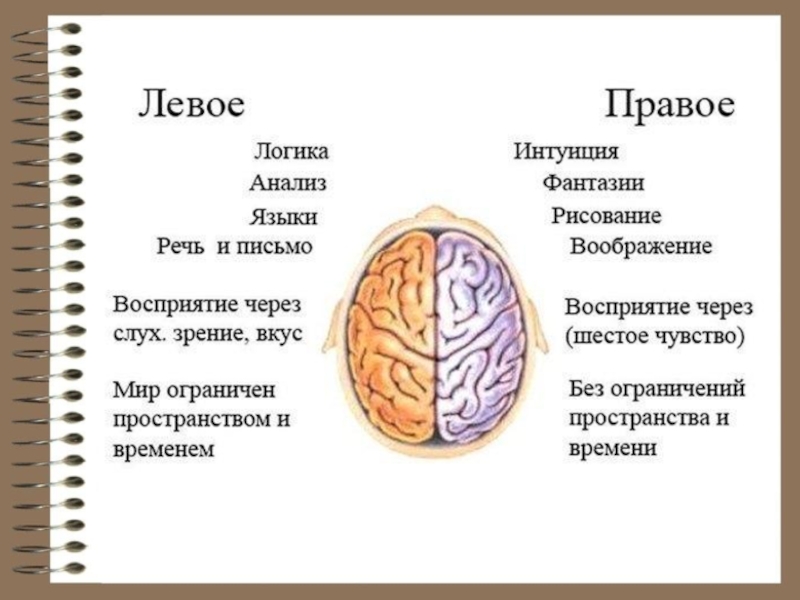 Левое

Логика
Анализ
Языки
Речь и письмо

Восприятие через слух. зрение, вкус

Мир ограничен пространством и временем

Правое

Интуиция
Фантазии
Рисование
Воображение

Восприятие через (шестое чувство)

Без ограничений пространства и времени